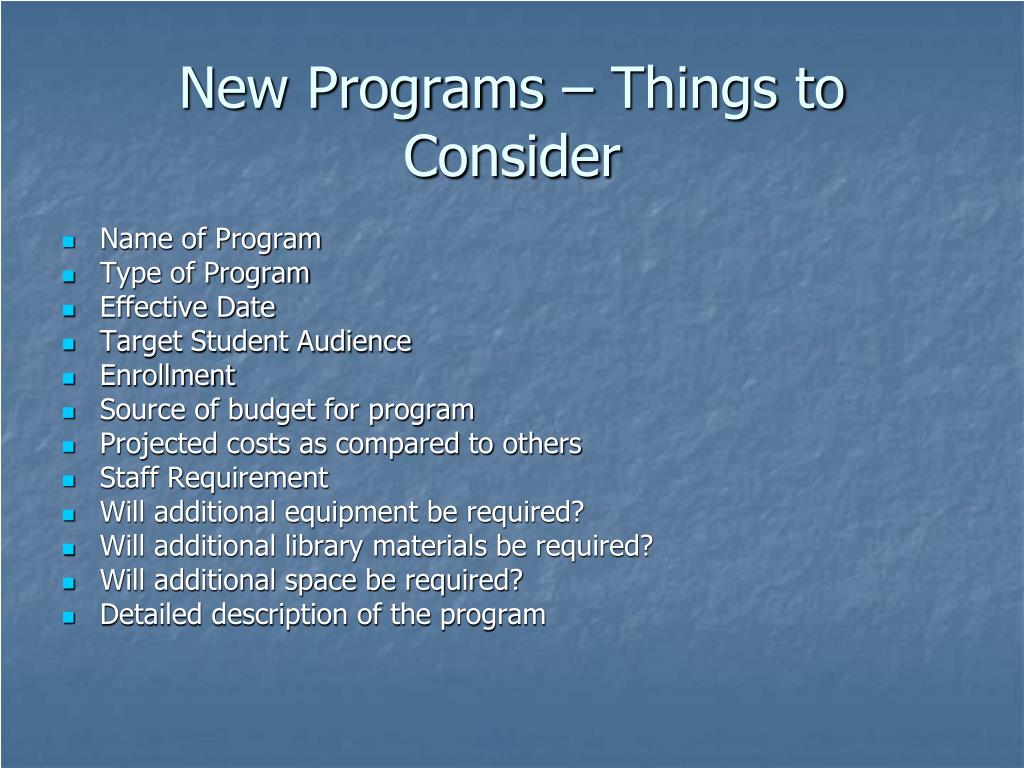 New Programs – Things to Consider

- Name of Program
- Type of Program
- Effective Date
- Target Student Audience
- Enrollment
- Source of budget for program
- Projected costs as compared to others
- Staff Requirement
- Will additional equipment be required?
- Will additional library materials be required?
- Will additional space be required?
- Detailed description of the program